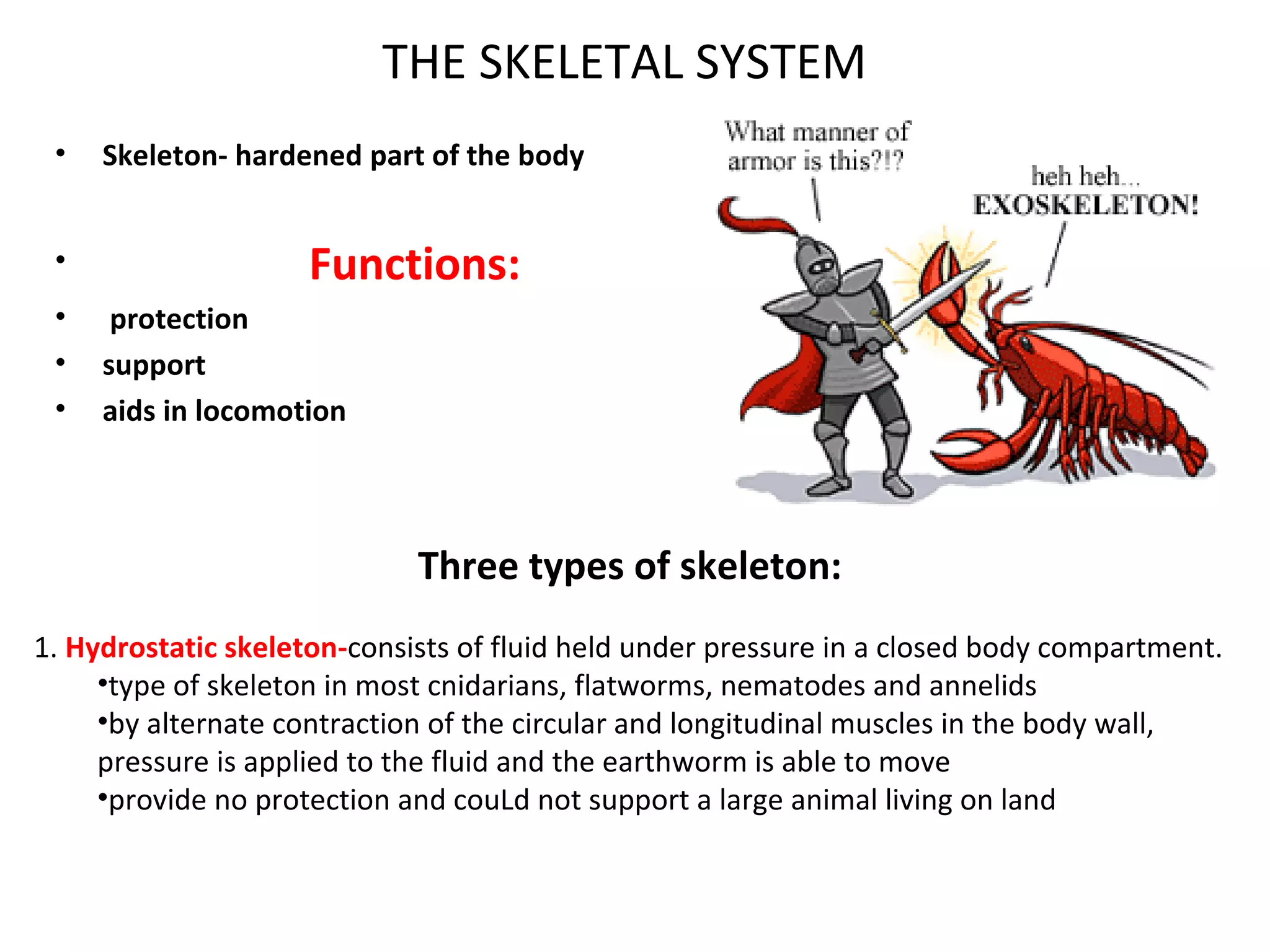 THE SKELETAL SYSTEM

• Skeleton- hardened part of the body

• Functions:

• protection
• support
• aids in locomotion

What manner of armor is this?!?

heh heh... EXOSKELETON!

Three types of skeleton:

1. Hydrostatic skeleton-consists of fluid held under pressure in a closed body compartment.
•type of skeleton in most cnidarians, flatworms, nematodes and annelids
•by alternate contraction of the circular and longitudinal muscles in the body wall, pressure is applied to the fluid and the earthworm is able to move
•provide no protection and couLd not support a large animal living on land